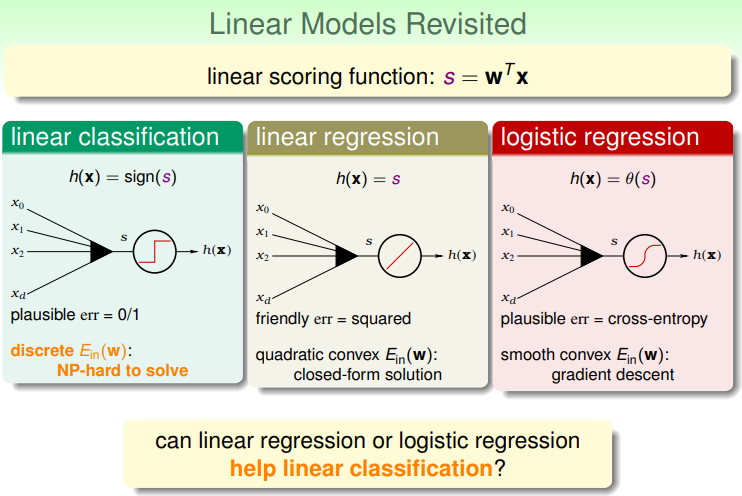 Linear Models Revisited

linear scoring function: $s = \mathbf{w}^T\mathbf{x}$

linear classification

$h(\mathbf{x}) = \text{sign}(s)$

$x_0$
$x_1$
$x_2$
$x_d$
$s$
$h(\mathbf{x})$

plausible err = 0/1

discrete $E_{\text{in}}(\mathbf{w})$: NP-hard to solve

linear regression

$h(\mathbf{x}) = s$

$x_0$
$x_1$
$x_2$
$x_d$
$s$
$h(\mathbf{x})$

friendly err = squared

quadratic convex $E_{\text{in}}(\mathbf{w})$: closed-form solution

logistic regression

$h(\mathbf{x}) = \theta(s)$

$x_0$
$x_1$
$x_2$
$x_d$
$s$
$h(\mathbf{x})$

plausible err = cross-entropy

smooth convex $E_{\text{in}}(\mathbf{w})$: gradient descent

can linear regression or logistic regression help linear classification?